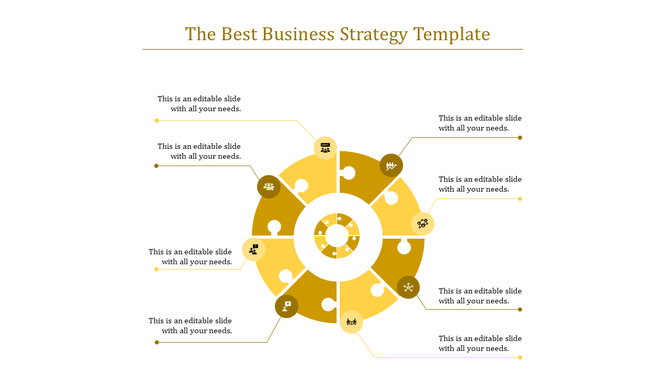 The Best Business Strategy Template

This is an editable slide with all your needs.

This is an editable slide with all your needs.

This is an editable slide with all your needs.

This is an editable slide with all your needs.

This is an editable slide with all your needs.

This is an editable slide with all your needs.

This is an editable slide with all your needs.

This is an editable slide with all your needs.